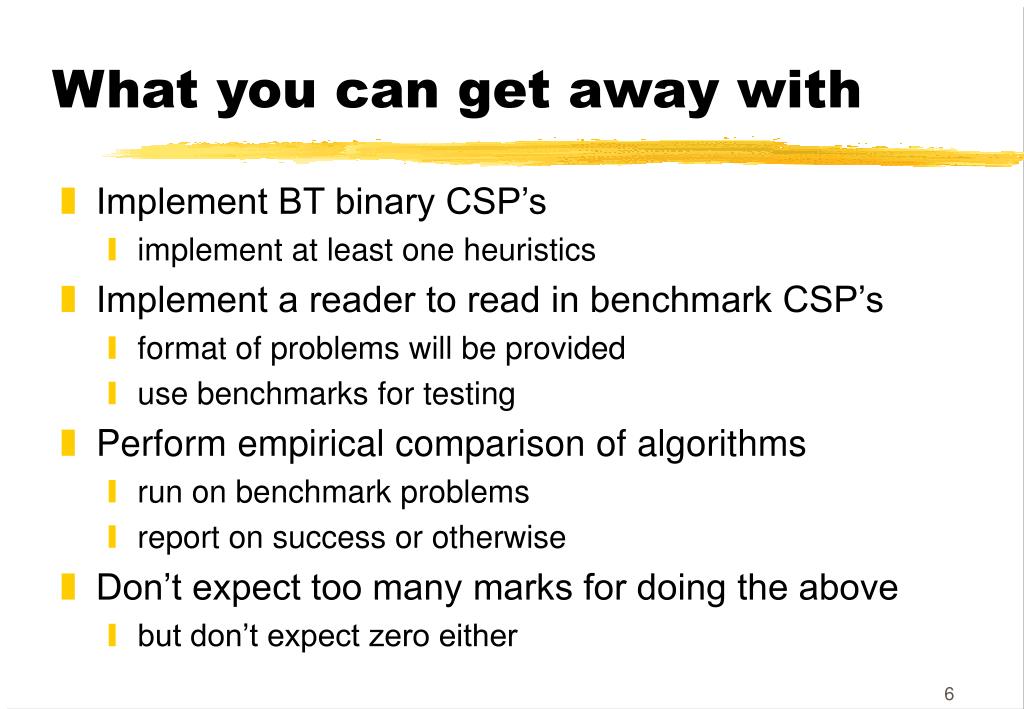 What you can get away with

Implement BT binary CSP’s

implement at least one heuristics

Implement a reader to read in benchmark CSP’s

format of problems will be provided

use benchmarks for testing

Perform empirical comparison of algorithms

run on benchmark problems

report on success or otherwise

Don’t expect too many marks for doing the above

but don’t expect zero either

6